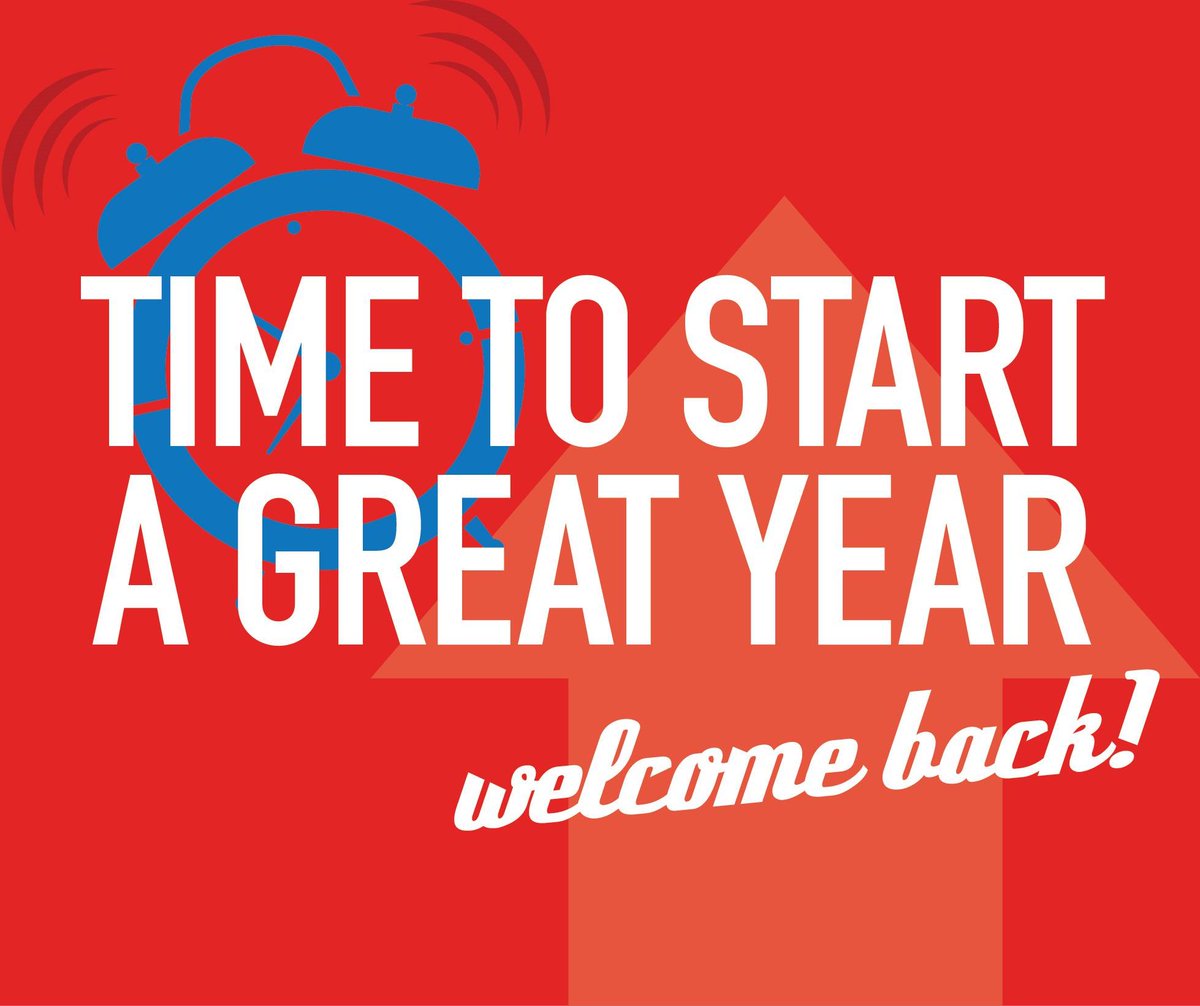 TIME TO START
A GREAT YEAR

welcome back!